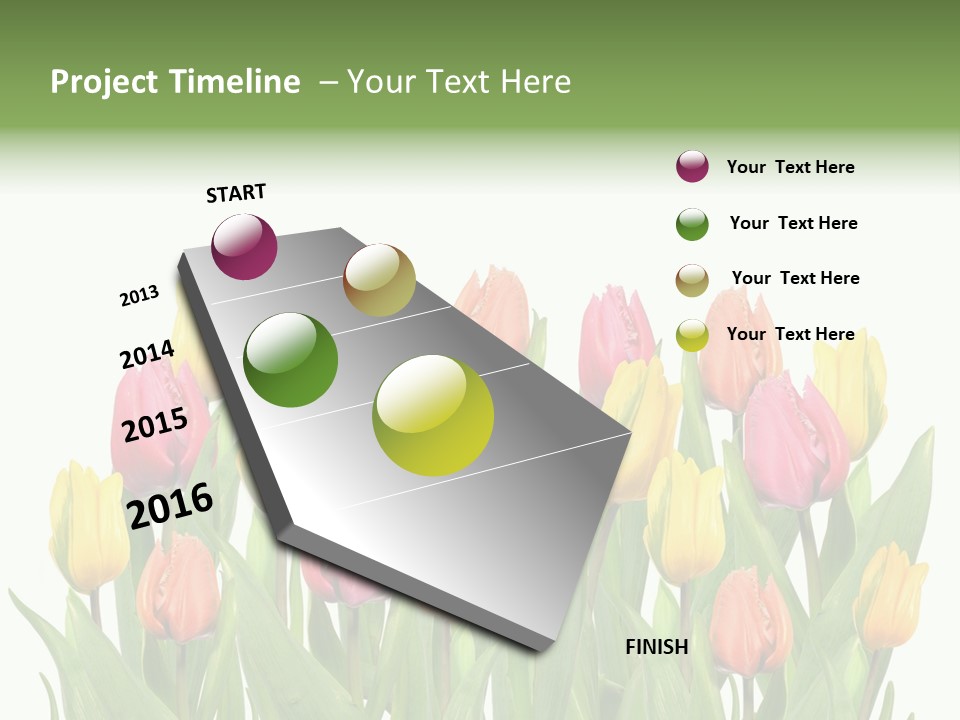 Project Timeline – Your Text Here

START

2013

2014

2015

2016

FINISH

Your Text Here

Your Text Here

Your Text Here

Your Text Here